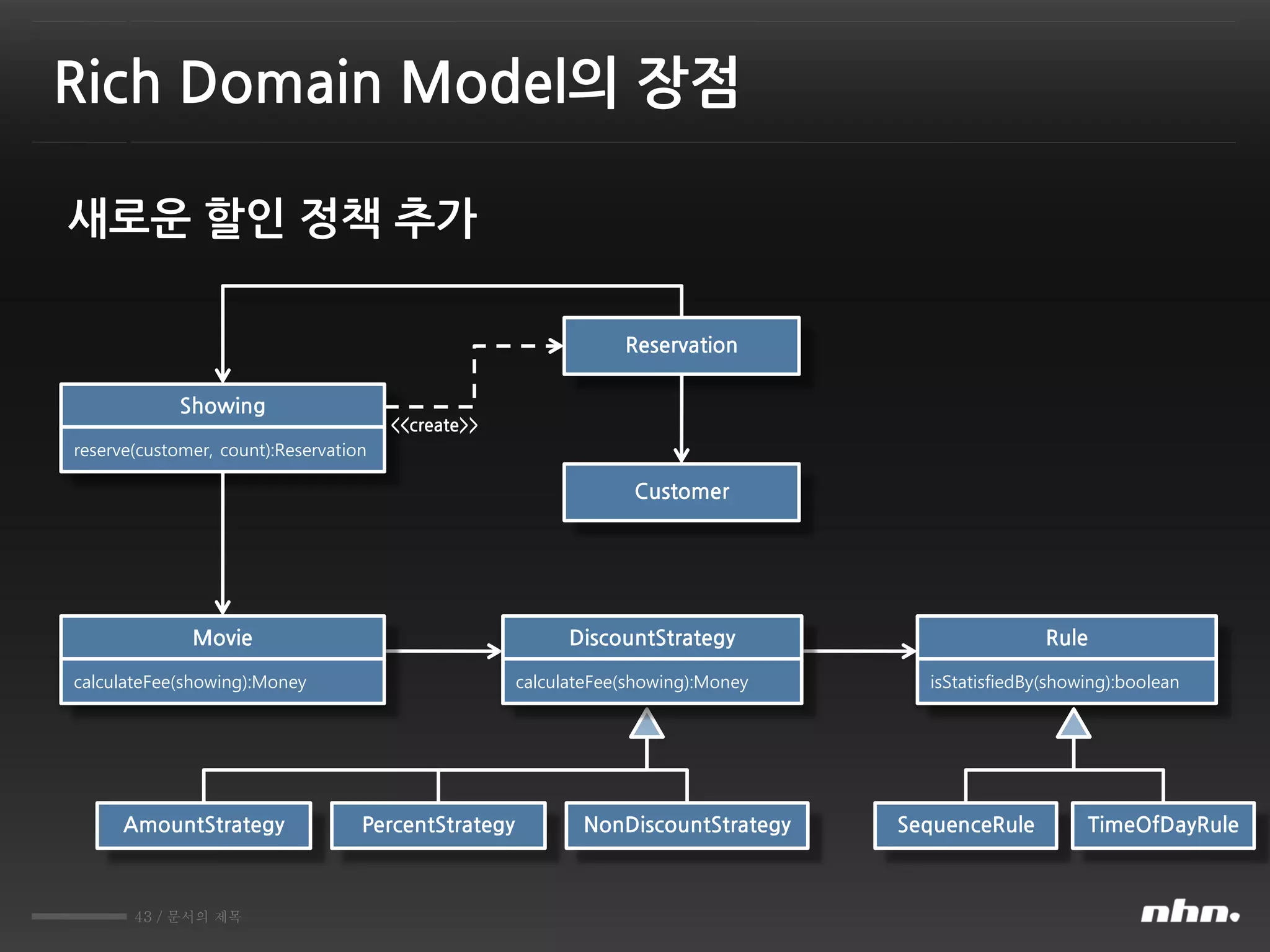 Rich Domain Model의 장점

새로운 할인 정책 추가

Reservation

Showing

reserve(customer, count):Reservation

<<create>>

Customer

Movie

calculateFee(showing):Money

DiscountStrategy

calculateFee(showing):Money

Rule

isStatisfiedBy(showing):boolean

AmountStrategy

PercentStrategy

NonDiscountStrategy

SequenceRule

TimeOfDayRule

43 / 문서의 제목

nhn.